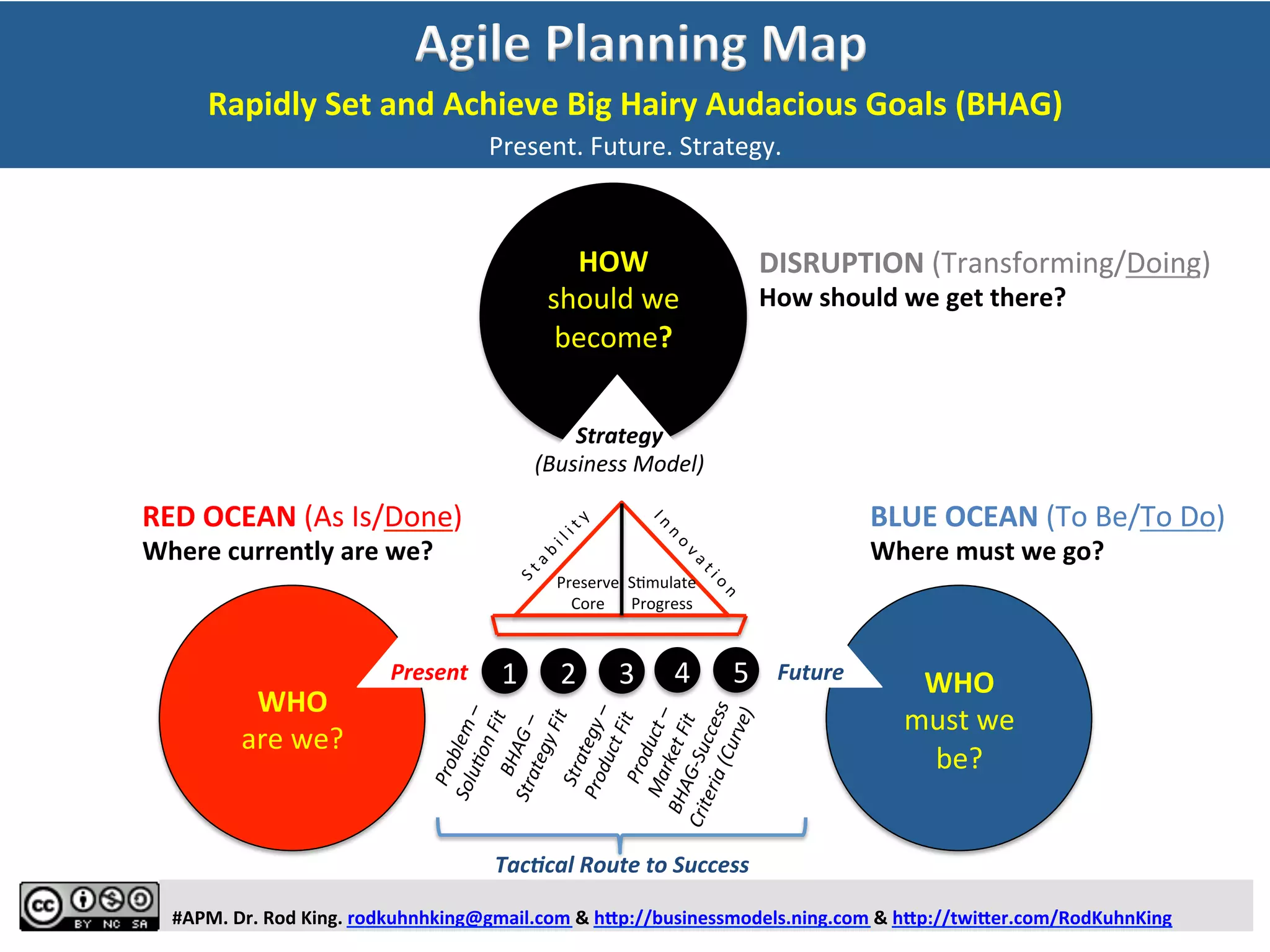 Agile Planning Map

Rapidly Set and Achieve Big Hairy Audacious Goals (BHAG)

Present. Future. Strategy.

HOW should we become?

DISRUPTION (Transforming/Doing)
How should we get there?

Strategy
(Business Model)

RED OCEAN (As Is/Done)
Where currently are we?

Stability

Innovation

Preserve Core

Stimulate Progress

BLUE OCEAN (To Be/To Do)
Where must we go?

WHO are we?

Present

1

2

3

4

5

Future

WHO must we be?

Problem – Solution Fit

BHAG – Strategy Fit

Strategy – Product Fit

Product – Market Fit

BHAG-Success Criteria (Curve)

Tactical Route to Success

cc BY NC SA

#APM. Dr. Rod King. rodkuhnhking@gmail.com & http://businessmodels.ning.com & http://twitter.com/RodKuhnKing